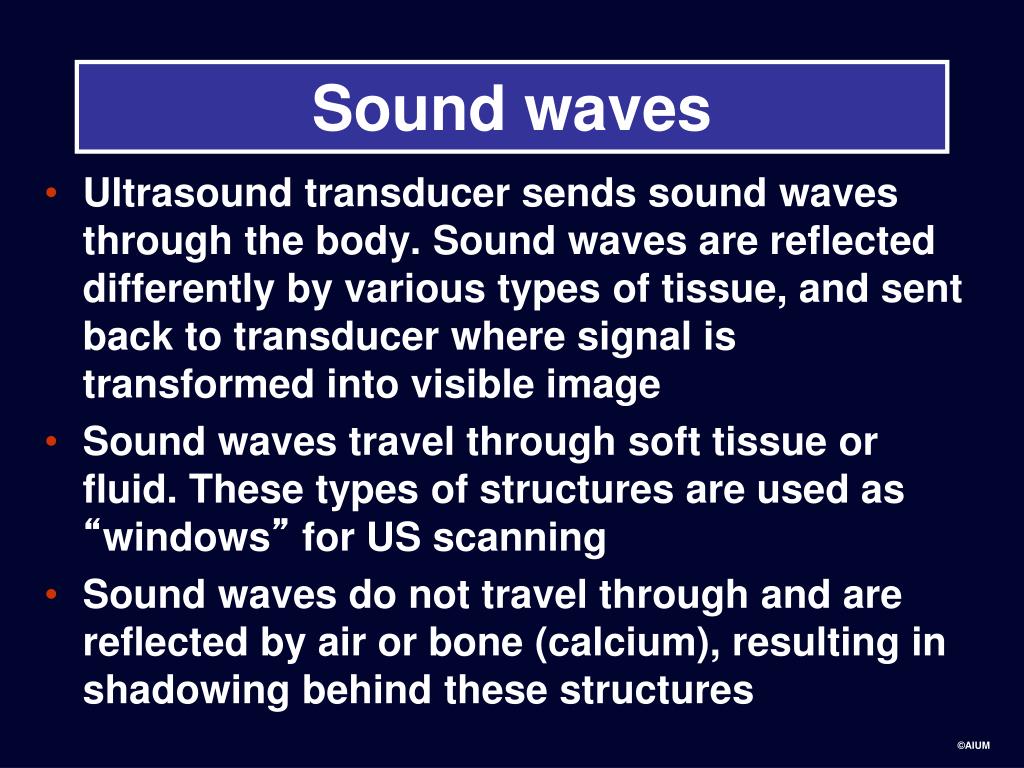 Sound waves

• Ultrasound transducer sends sound waves through the body. Sound waves are reflected differently by various types of tissue, and sent back to transducer where signal is transformed into visible image
• Sound waves travel through soft tissue or fluid. These types of structures are used as “windows” for US scanning
• Sound waves do not travel through and are reflected by air or bone (calcium), resulting in shadowing behind these structures

©AIUM